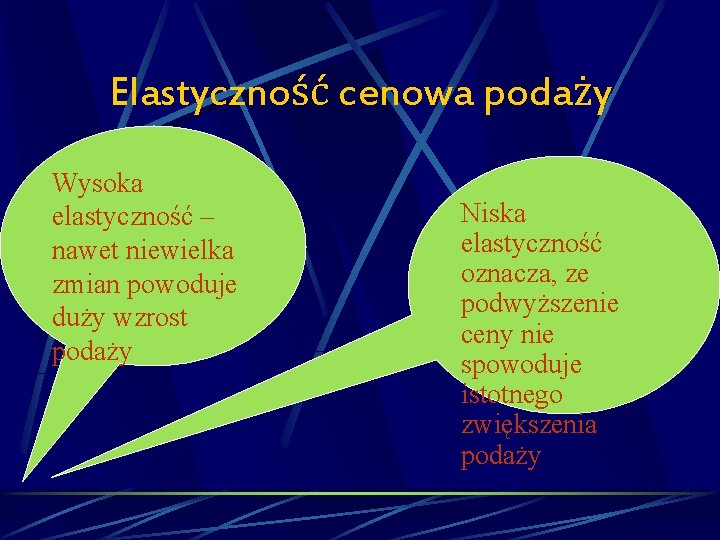 Elastyczność cenowa podaży

Wysoka elastyczność – nawet niewielka zmian powoduje duży wzrost podaży

Niska elastyczność oznacza, ze podwyższenie ceny nie spowoduje istotnego zwiększenia podaży